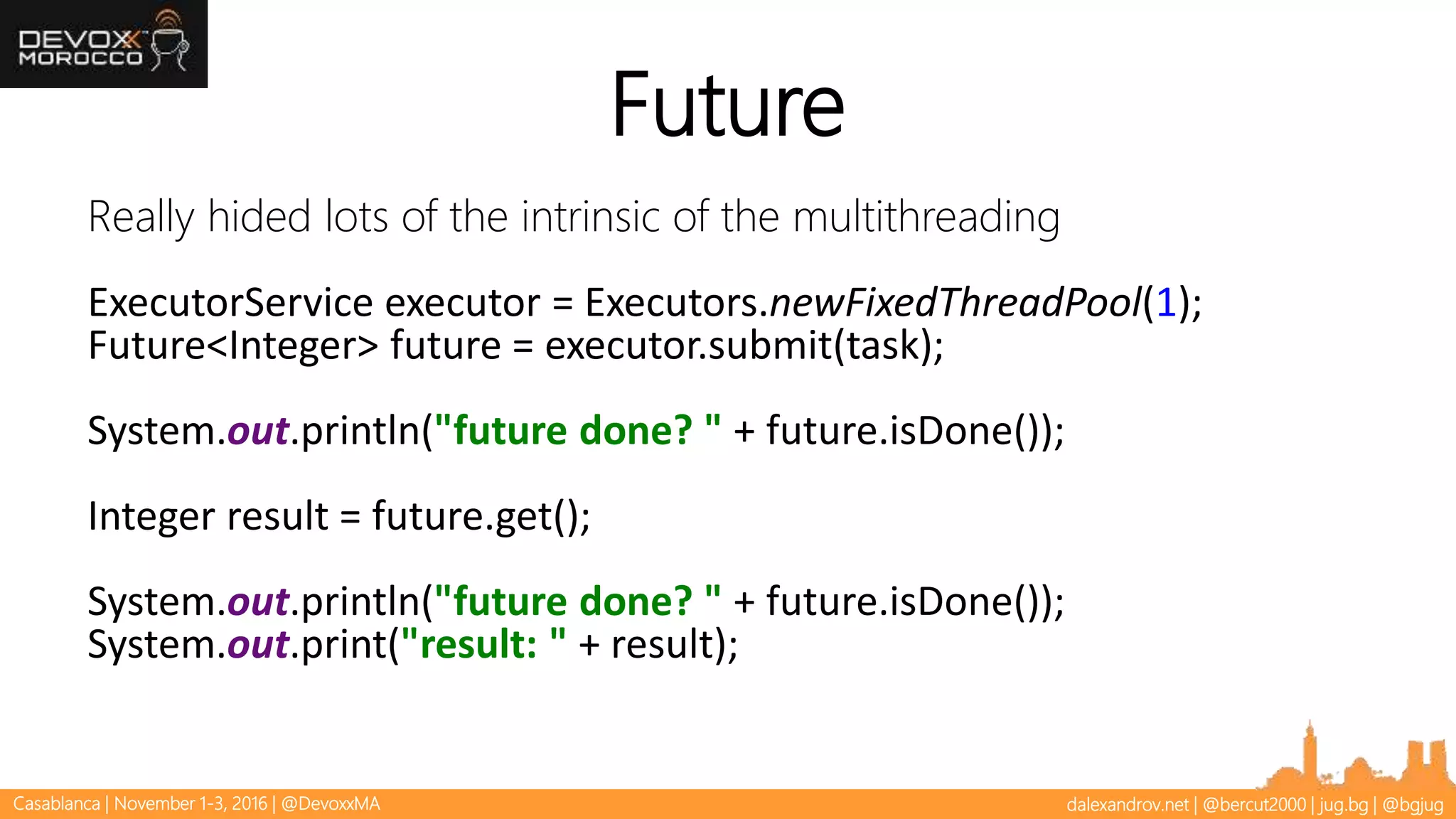 DEVOXX MOROCCO

Future

Really hided lots of the intrinsic of the multithreading

ExecutorService executor = Executors.newFixedThreadPool(1);
Future<Integer> future = executor.submit(task);

System.out.println("future done? " + future.isDone());

Integer result = future.get();

System.out.println("future done? " + future.isDone());
System.out.print("result: " + result);

Casablanca | November 1-3, 2016 | @DevoxxMA

dalexandrov.net | @bercut2000 | jug.bg | @bgjug